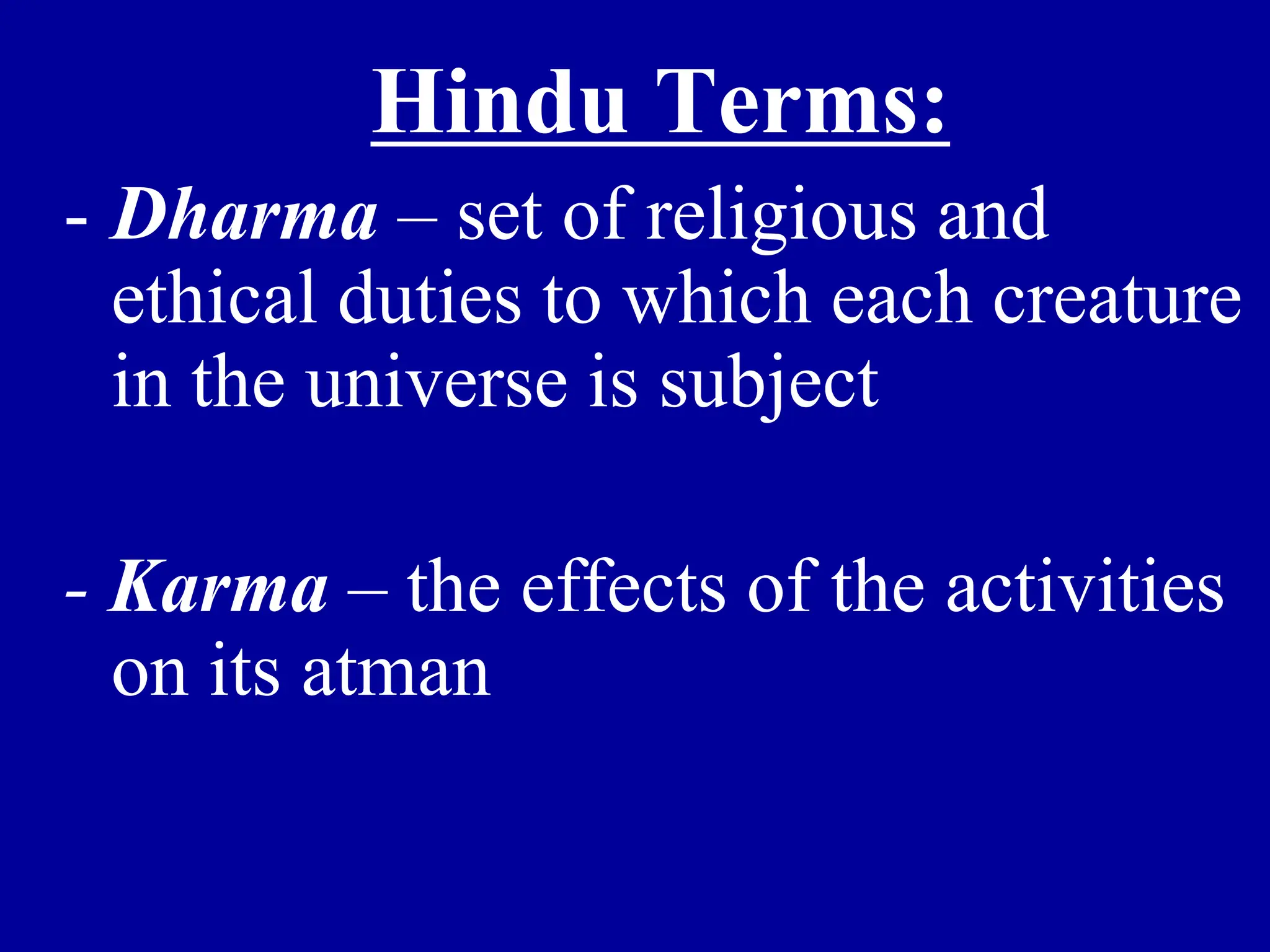 Hindu Terms:

- Dharma – set of religious and ethical duties to which each creature in the universe is subject

- Karma – the effects of the activities on its atman